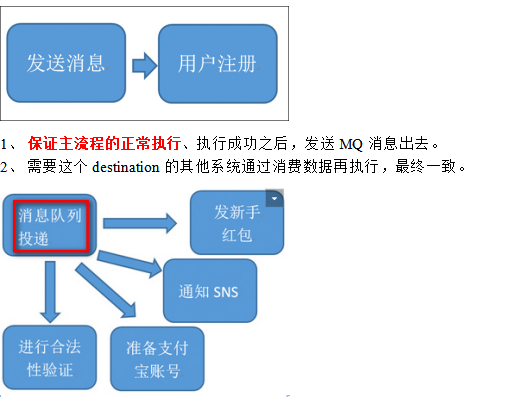 发送消息

用户注册

1、 保证主流程的正常执行、执行成功之后，发送 MQ 消息出去。
2、 需要这个 destination 的其他系统通过消费数据再执行，最终一致。

消息队列投递

发新手红包

通知 SNS

进行合法性验证

准备支付宝账号